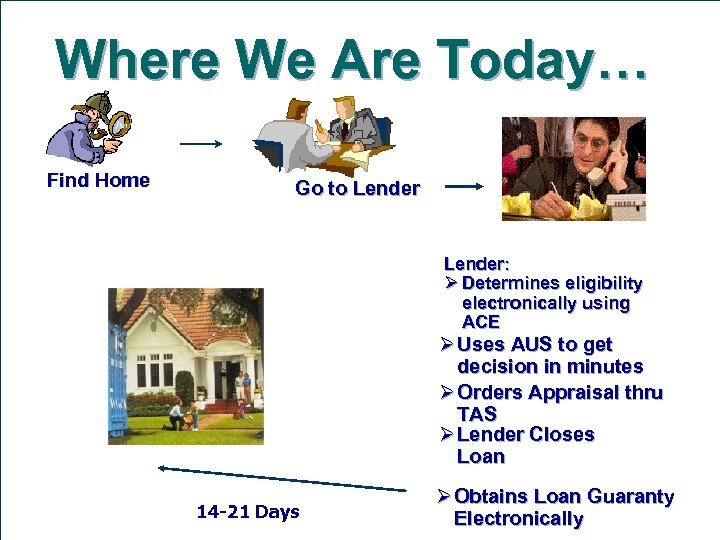 Where We Are Today…

Find Home

Go to Lender

Lender:
➢ Determines eligibility electronically using ACE
➢ Uses AUS to get decision in minutes
➢ Orders Appraisal thru TAS
➢ Lender Closes Loan
➢ Obtains Loan Guaranty Electronically

14-21 Days